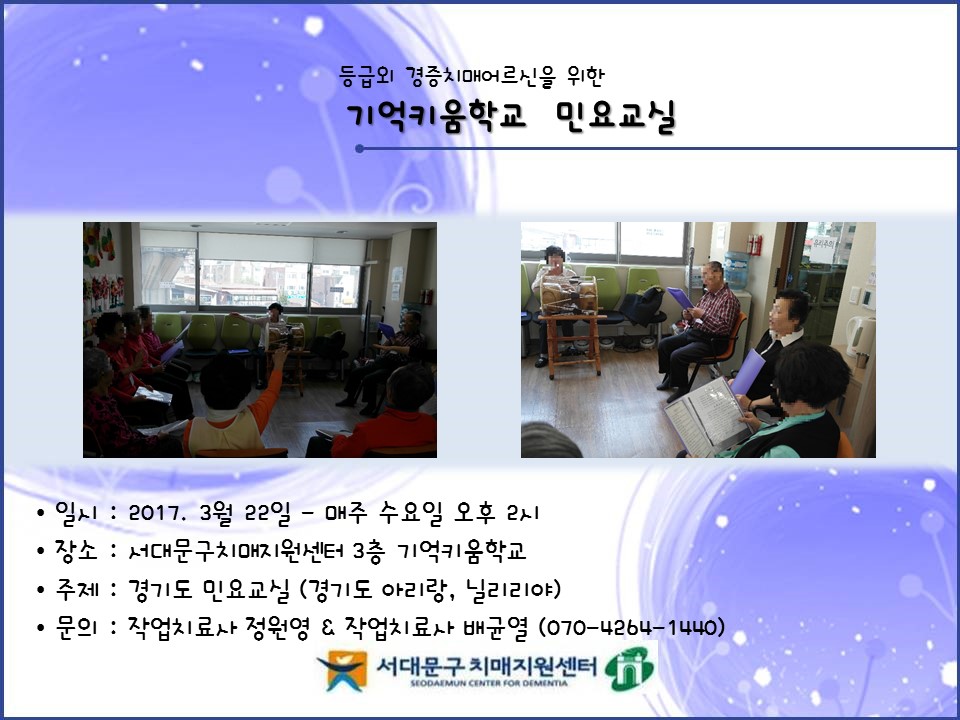 등급외 경증치매어르신을 위한

기억키움학교 민요교실

• 일시 : 2017. 3월 22일 - 매주 수요일 오후 2시
• 장소 : 서대문구치매지원센터 3층 기억키움학교
• 주제 : 경기도 민요교실 (경기도 아리랑, 닐리리야)
• 문의 : 작업치료사 정원영 & 작업치료사 배균열 (070-4264-1440)

서대문구 치매지원센터
SEODAEMUN CENTER FOR DEMENTIA